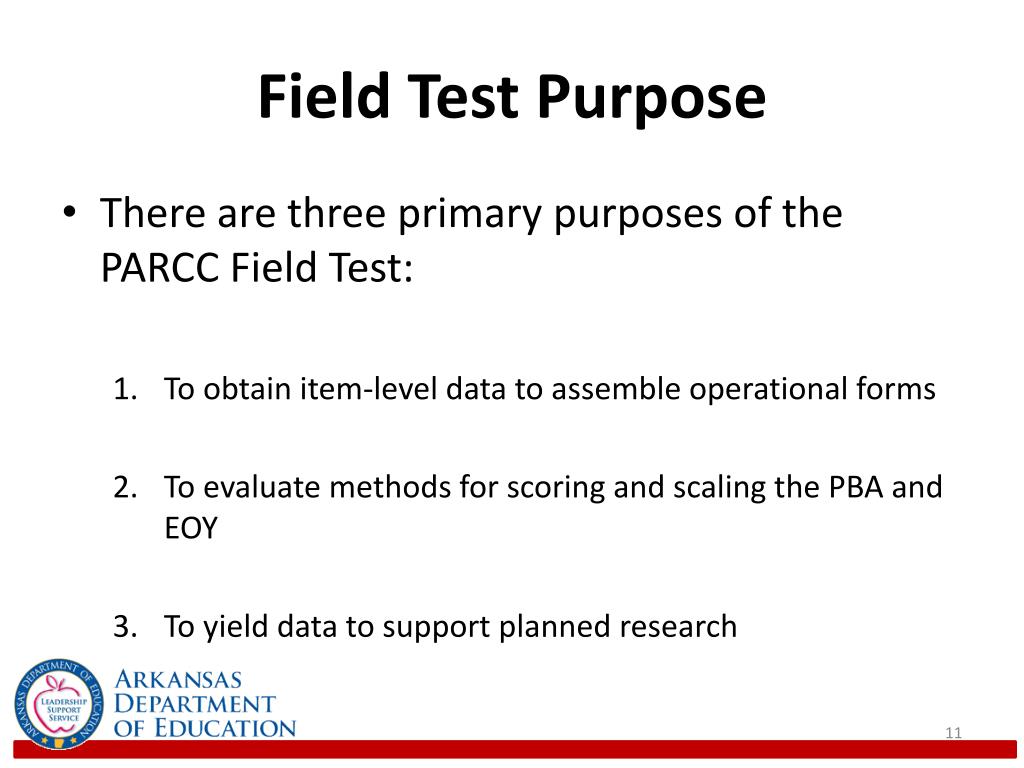 Field Test Purpose

• There are three primary purposes of the PARCC Field Test:

1. To obtain item-level data to assemble operational forms

2. To evaluate methods for scoring and scaling the PBA and EOY

3. To yield data to support planned research

ARKANSAS DEPARTMENT OF EDUCATION

LEADERSHIP SUPPORT SERVICE

ARKANSAS DEPARTMENT OF EDUCATION

11